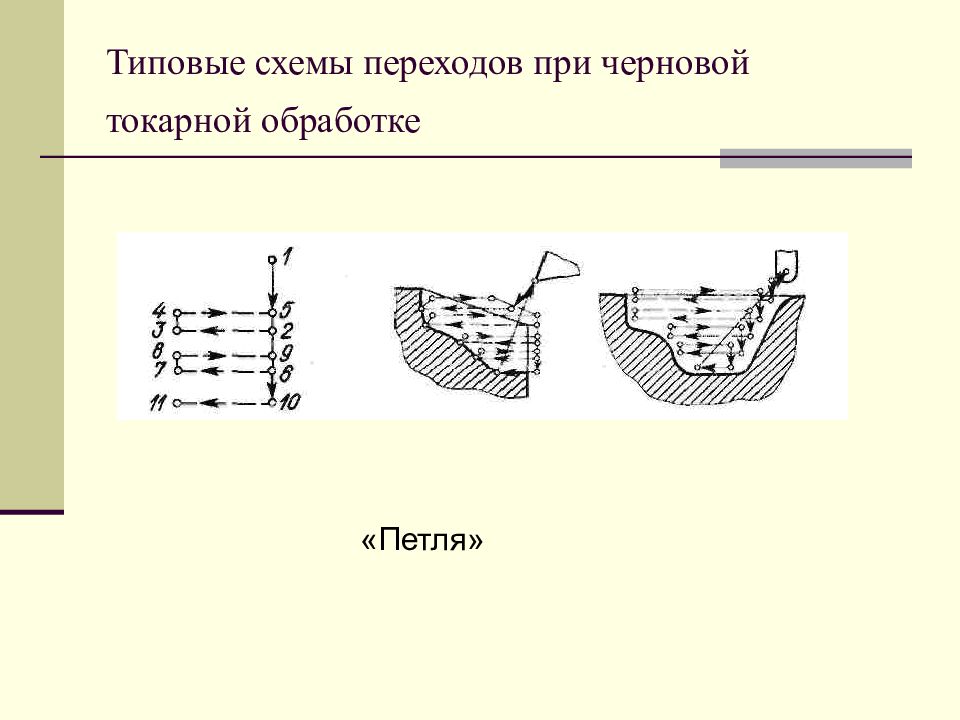 Типовые схемы переходов при черновой токарной обработке

1
4 5
3 2
8 9
7 6
11 10

«Петля»